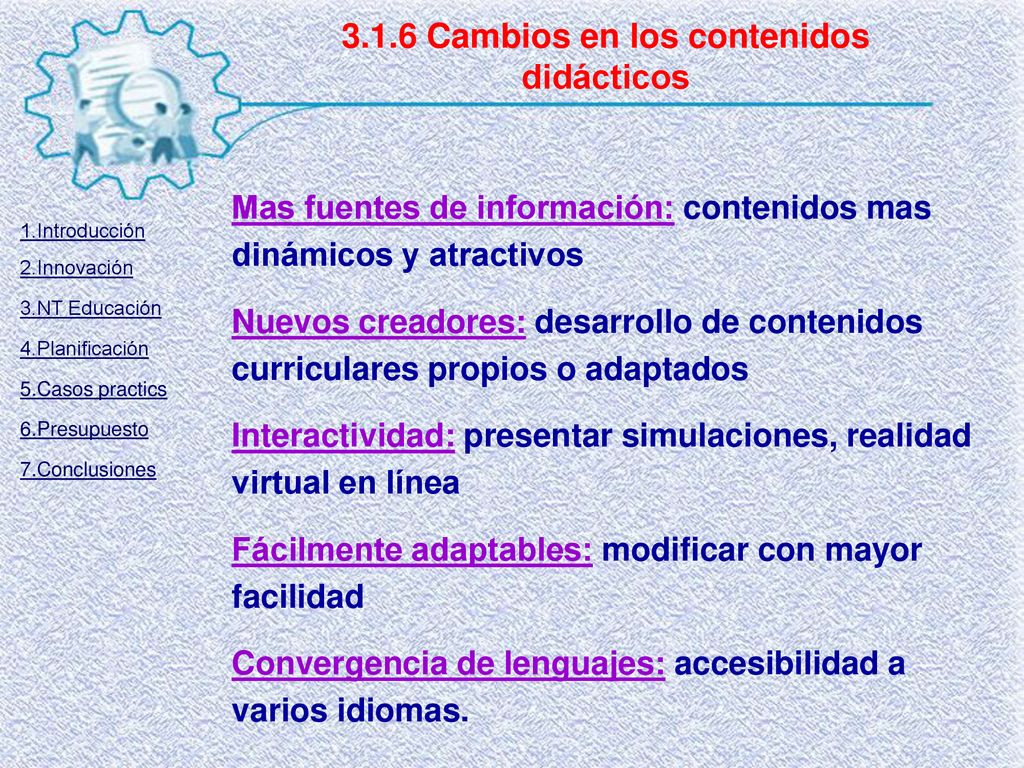 3.1.6 Cambios en los contenidos didácticos

1.Introducción
2.Innovación
3.NT Educación
4.Planificación
5.Casos practics
6.Presupuesto
7.Conclusiones

Mas fuentes de información: contenidos mas dinámicos y atractivos

Nuevos creadores: desarrollo de contenidos curriculares propios o adaptados

Interactividad: presentar simulaciones, realidad virtual en línea

Fácilmente adaptables: modificar con mayor facilidad

Convergencia de lenguajes: accesibilidad a varios idiomas.